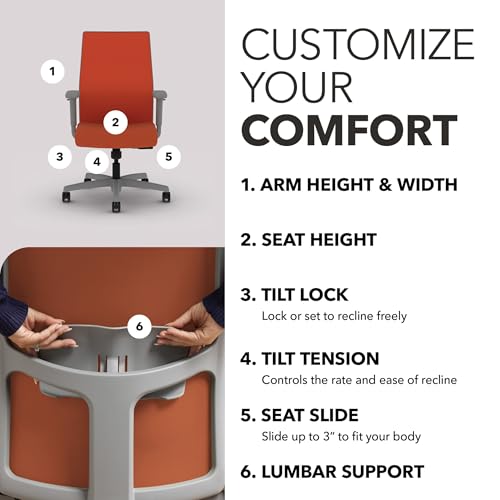 1

2

3

4

5

6

CUSTOMIZE YOUR COMFORT

1. ARM HEIGHT & WIDTH

2. SEAT HEIGHT

3. TILT LOCK
Lock or set to recline freely

4. TILT TENSION
Controls the rate and ease of recline

5. SEAT SLIDE
Slide up to 3" to fit your body

6. LUMBAR SUPPORT